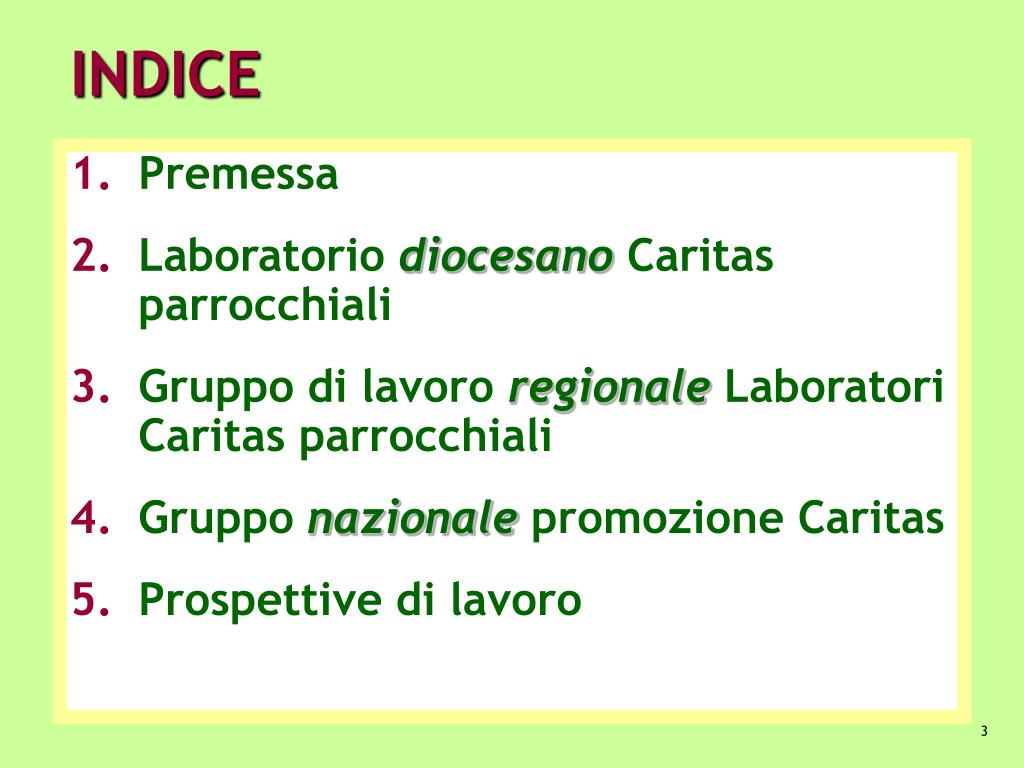 INDICE

1. Premessa

2. Laboratorio diocesano Caritas parrocchiali

3. Gruppo di lavoro regionale Laboratori Caritas parrocchiali

4. Gruppo nazionale promozione Caritas

5. Prospettive di lavoro

3